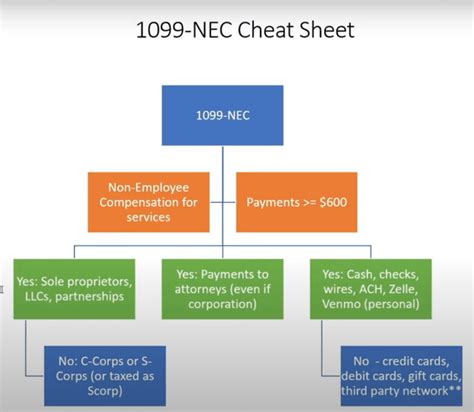 1099-NEC Cheat Sheet

1099-NEC

Non-Employee Compensation for services

Payments >= $600

Yes: Sole proprietors, LLCs, partnerships

Yes: Payments to attorneys (even if corporation)

Yes: Cash, checks, wires, ACH, Zelle, Venmo (personal)

No: C-Corps or S-Corps (or taxed as Scorp)

No - credit cards, debit cards, gift cards, third party network**